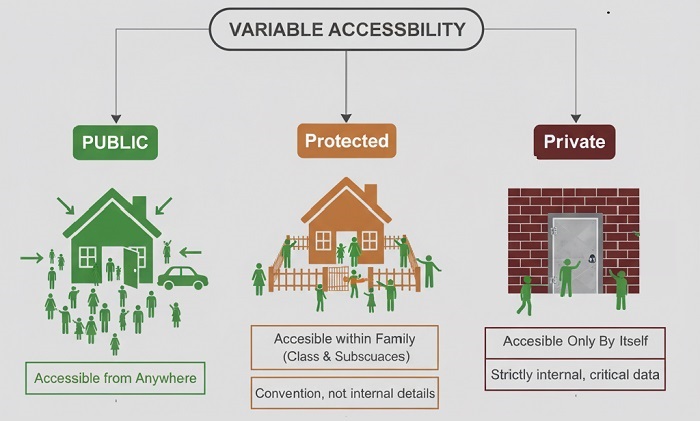 VARIABLE ACCESSBILITY

PUBLIC

Accessible from Anywhere

Protected

Accesible within Family (Class & Subscuaces)

Convention, not internal details

Private

Accesible Only By Itself

Strictly internal, critical data